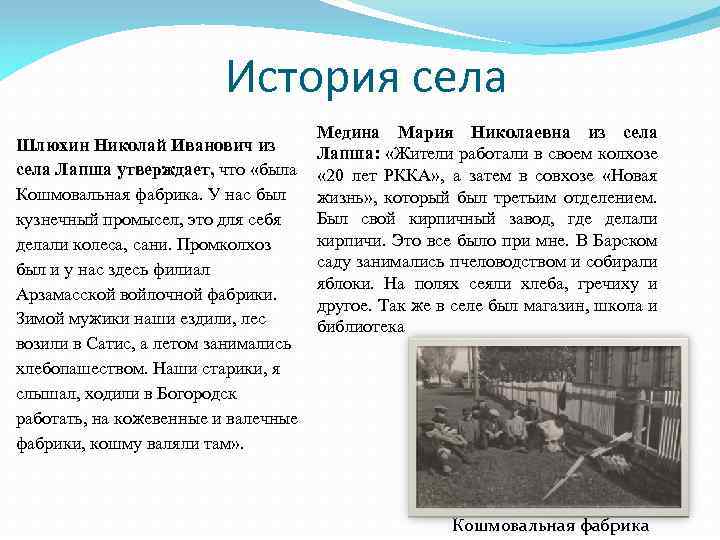 История села

Шлюхин Николай Иванович из села Лапша утверждает, что «была Кошмовальная фабрика. У нас был кузнечный промысел, это для себя делали колеса, сани. Промколхоз был и у нас здесь филиал Арзамасской войлочной фабрики. Зимой мужики наши ездили, лес возили в Сатис, а летом занимались хлебопашеством. Наши старики, я слышал, ходили в Богородск работать, на кожевенные и валечные фабрики, кошму валяли там».

Медина Мария Николаевна из села Лапша: «Жители работали в своем колхозе «20 лет РККА», а затем в совхозе «Новая жизнь», который был третьим отделением. Был свой кирпичный завод, где делали кирпичи. Это все было при мне. В Барском саду занимались пчеловодством и собирали яблоки. На полях сеяли хлеба, гречиху и другое. Так же в селе был магазин, школа и библиотека

Кошмовальная фабрика